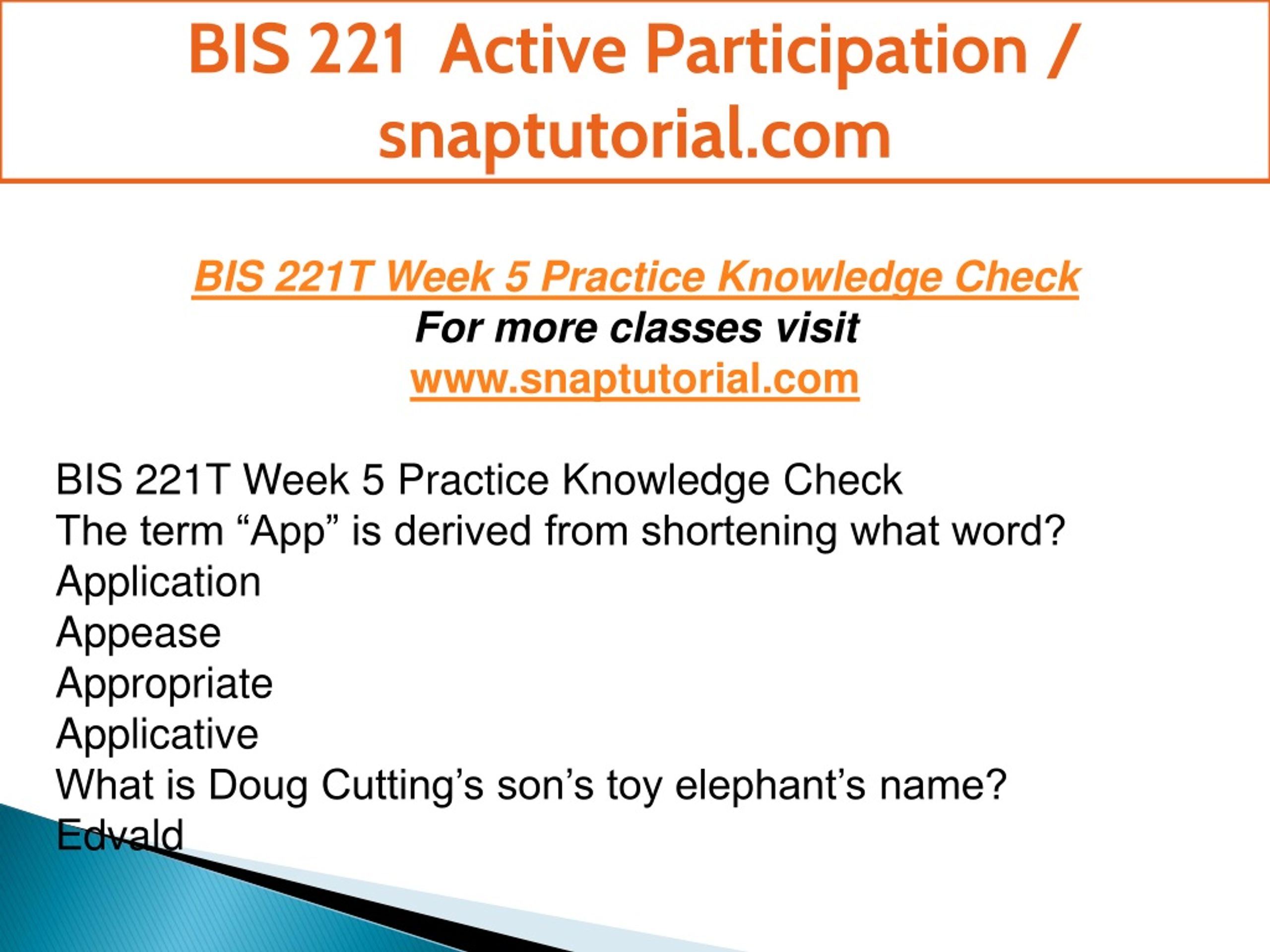 BIS 221 Active Participation / snaptutorial.com

BIS 221T Week 5 Practice Knowledge Check
For more classes visit
www.snaptutorial.com

BIS 221T Week 5 Practice Knowledge Check
The term “App” is derived from shortening what word?
Application
Appease
Appropriate
Applicative
What is Doug Cutting’s son’s toy elephant’s name?
Edvald